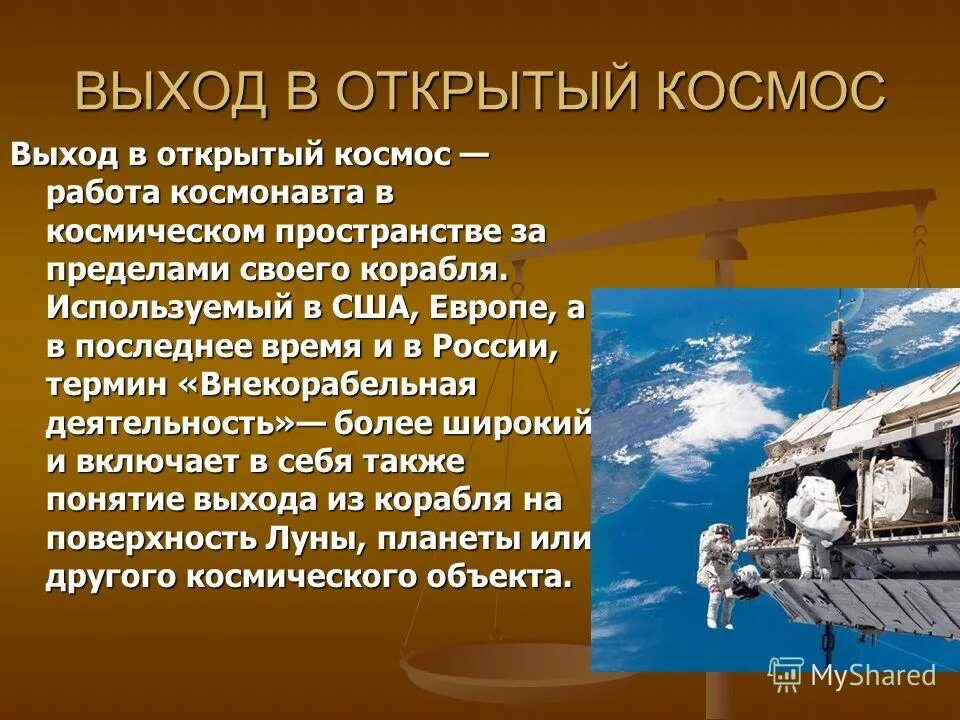 ВЫХОД В ОТКРЫТЫЙ КОСМОС

Выход в открытый космос — работа космонавта в космическом пространстве за пределами своего корабля. Используемый в США, Европе, а в последнее время и в России, термин «Внекорабельная деятельность»— более широкий и включает в себя также понятие выхода из корабля на поверхность Луны, планеты или другого космического объекта.

MyShared